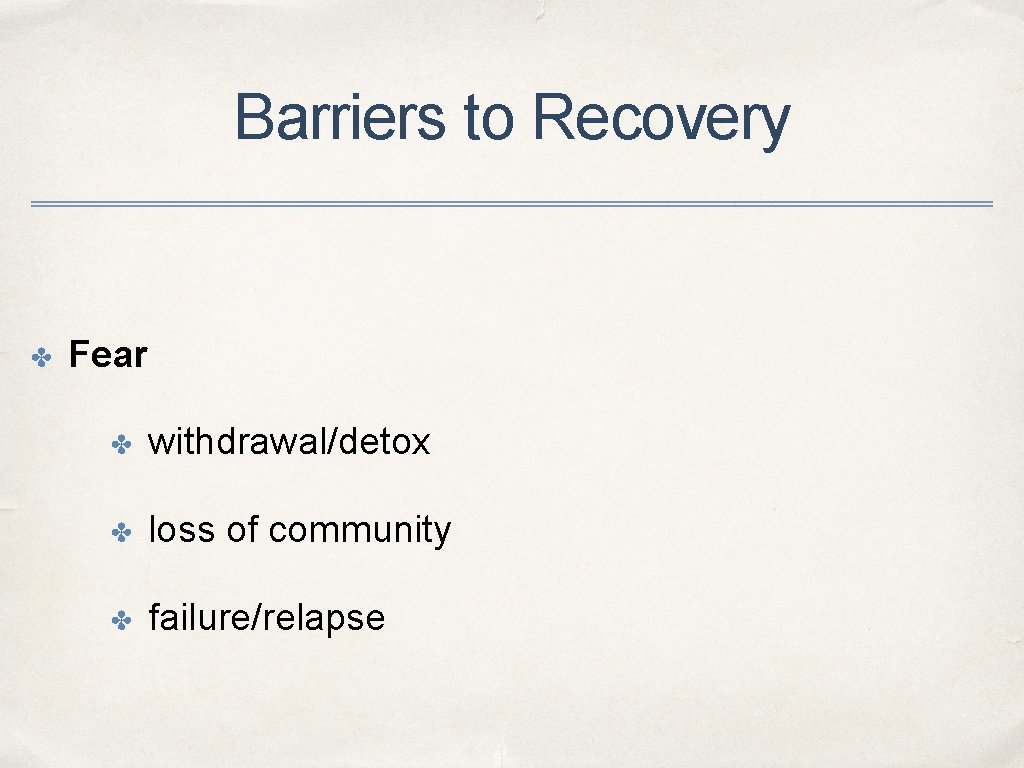 Barriers to Recovery

✤ Fear

✤ withdrawal/detox

✤ loss of community

✤ failure/relapse